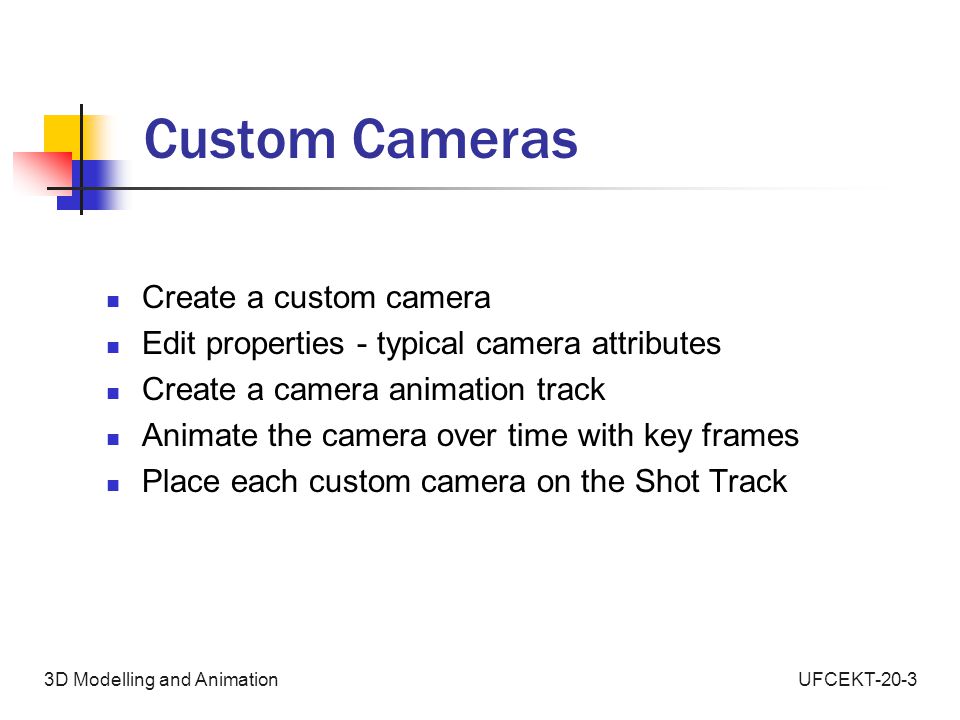 Custom Cameras

- Create a custom camera
- Edit properties - typical camera attributes
- Create a camera animation track
- Animate the camera over time with key frames
- Place each custom camera on the Shot Track

3D Modelling and Animation

UFCEKT-20-3